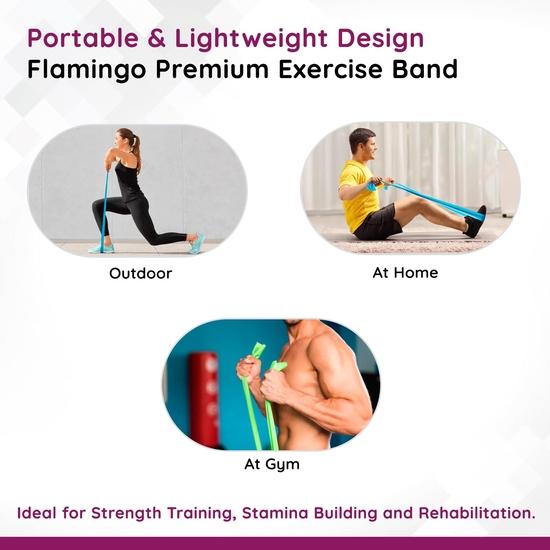 Portable & Lightweight Design
Flamingo Premium Exercise Band

Outdoor

At Home

At Gym

Ideal for Strength Training, Stamina Building and Rehabilitation.